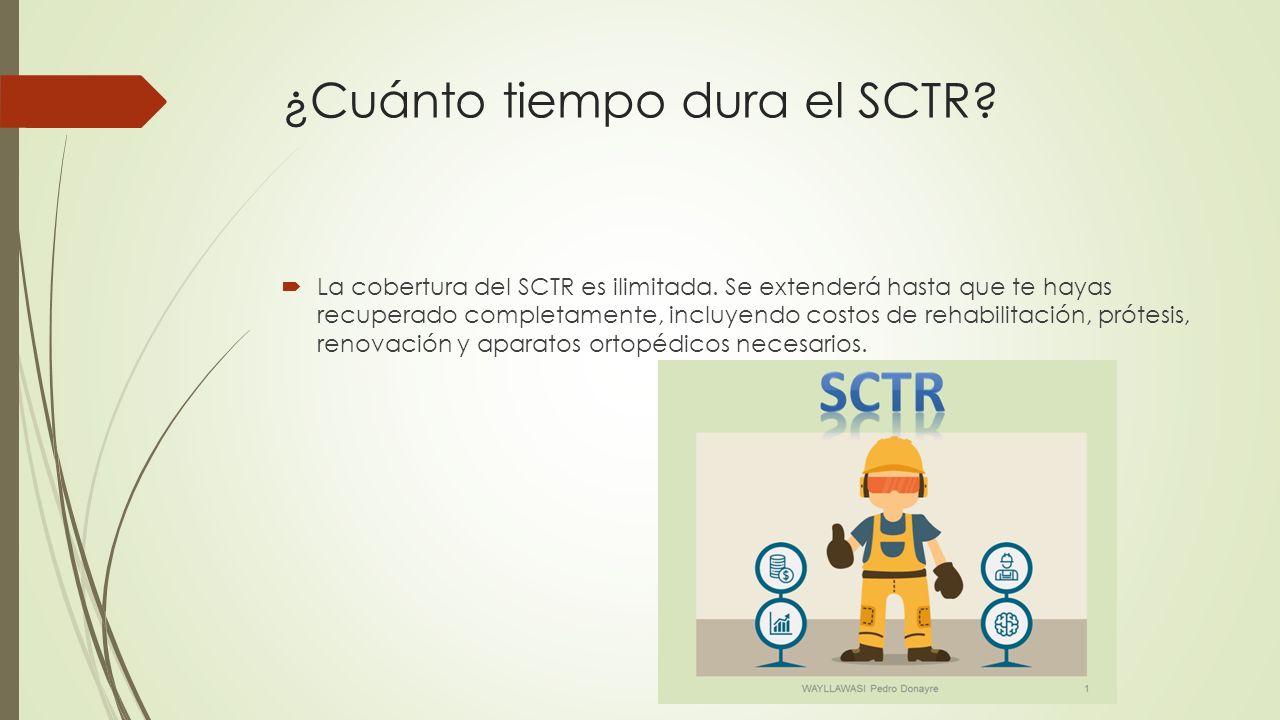 ¿Cuánto tiempo dura el SCTR?

La cobertura del SCTR es ilimitada. Se extenderá hasta que te hayas recuperado completamente, incluyendo costos de rehabilitación, prótesis, renovación y aparatos ortopédicos necesarios.

SCTR

WAYLLAWASI Pedro Donayre

1